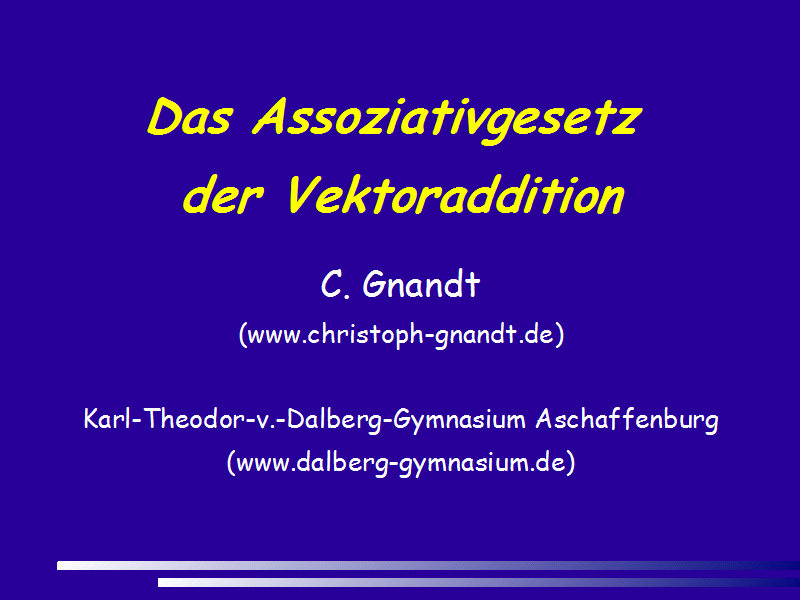 Das Assoziativgesetz der Vektoraddition

C. Gnandt

(www.christoph-gnandt.de)

Karl-Theodor-v.-Dalberg-Gymnasium Aschaffenburg

(www.dalberg-gymnasium.de)